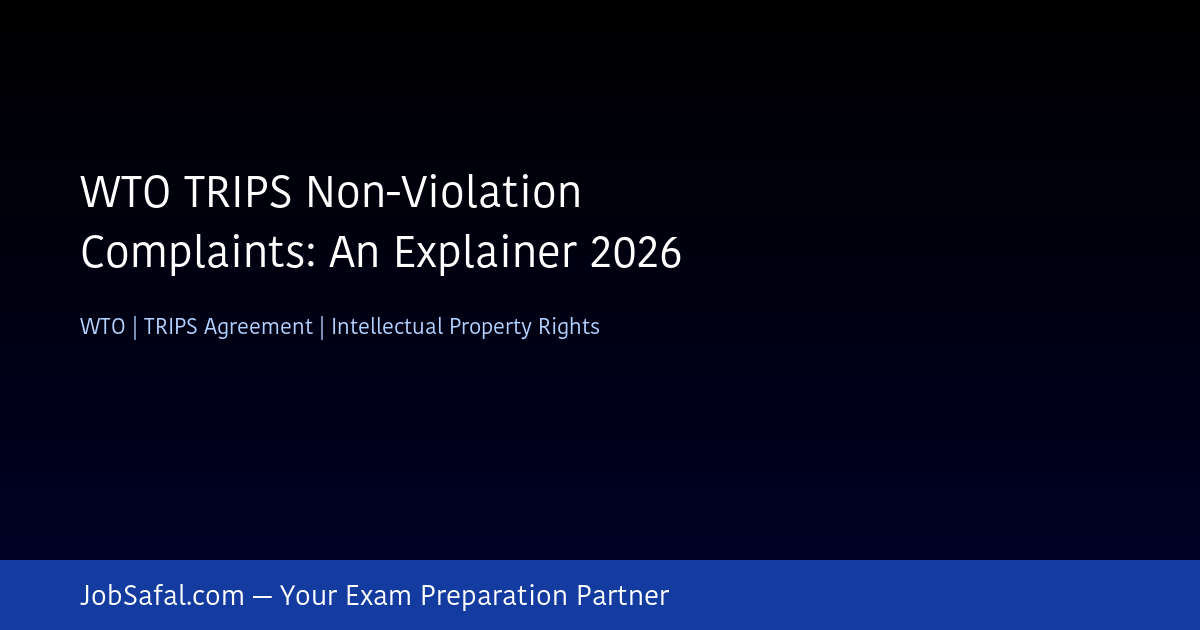 WTO TRIPS Non-Violation Complaints: An Explainer 2026

WTO | TRIPS Agreement | Intellectual Property Rights

JobSafal.com — Your Exam Preparation Partner